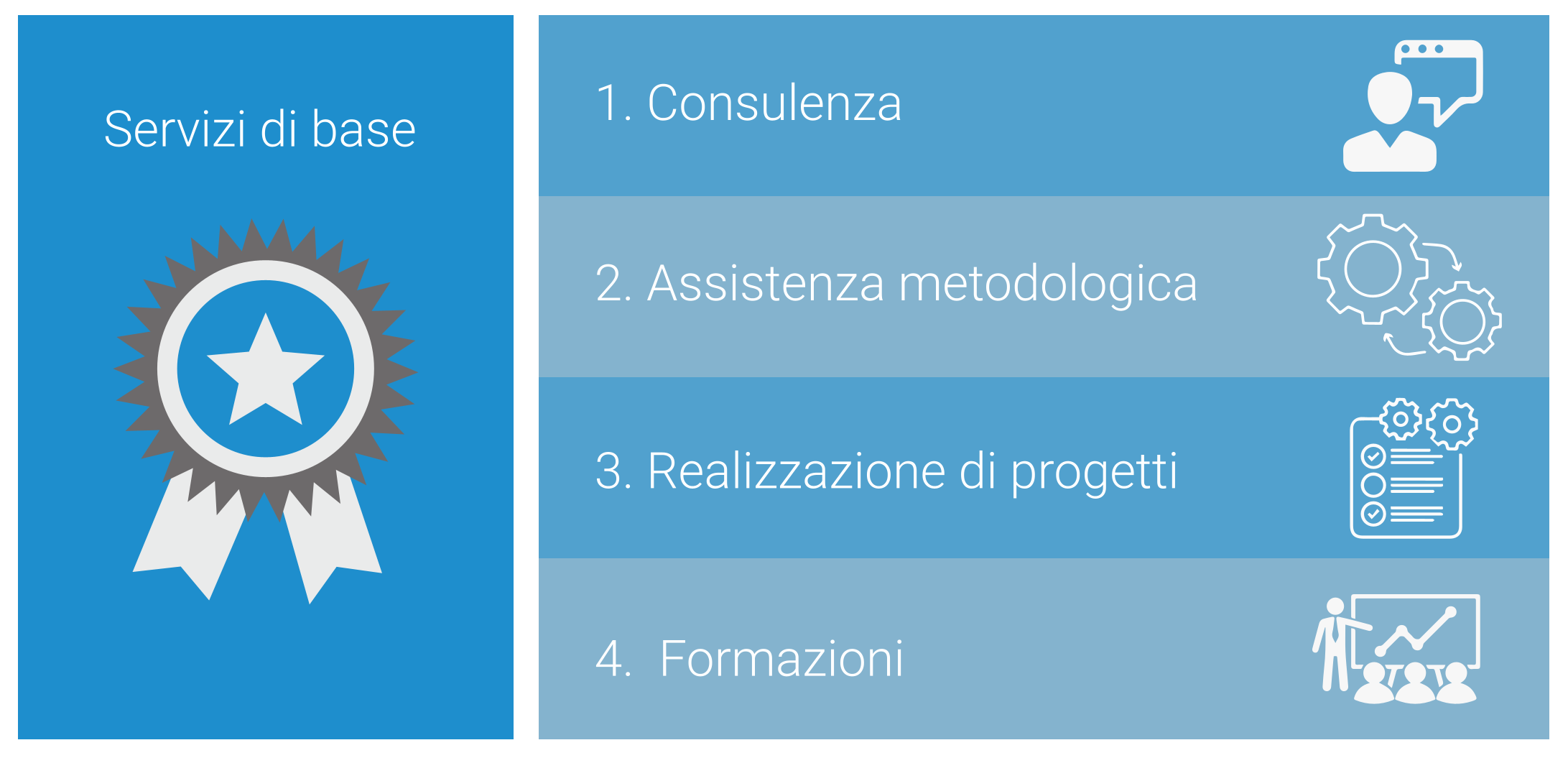 Servizi di base

1. Consulenza

2. Assistenza metodologica

3. Realizzazione di progetti

4. Formazioni